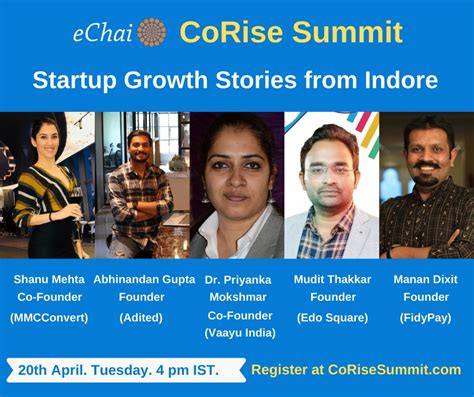 eChai CoRise Summit

Startup Growth Stories from Indore

Shanu Mehta
Co-Founder
(MMCConvert)

Abhinandan Gupta
Founder
(Adited)

Dr. Priyanka Mokshmar
Co-Founder
(Vaayu India)

Mudit Thakkar
Founder
(Edo Square)

Manan Dixit
Founder
(FidyPay)

20th April. Tuesday. 4 pm IST.

Register at CoRiseSummit.com